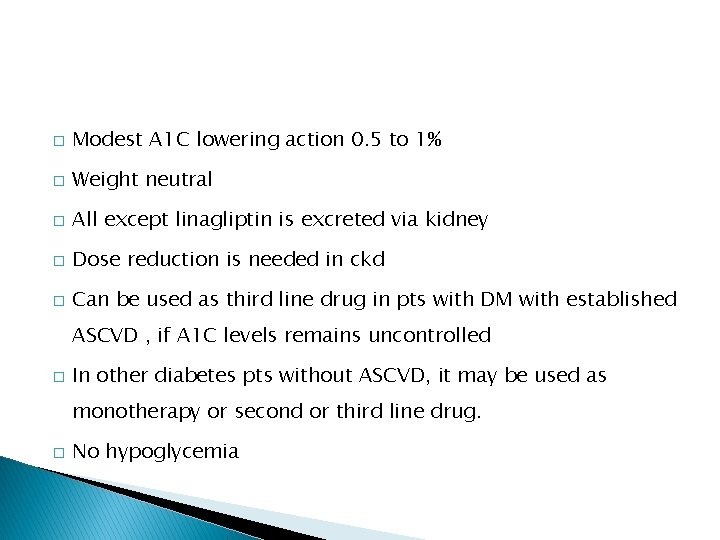 □ Modest A1C lowering action 0.5 to 1%

□ Weight neutral

□ All except linagliptin is excreted via kidney

□ Dose reduction is needed in ckd

□ Can be used as third line drug in pts with DM with established ASCVD , if A1C levels remains uncontrolled

□ In other diabetes pts without ASCVD, it may be used as monotherapy or second or third line drug.

□ No hypoglycemia